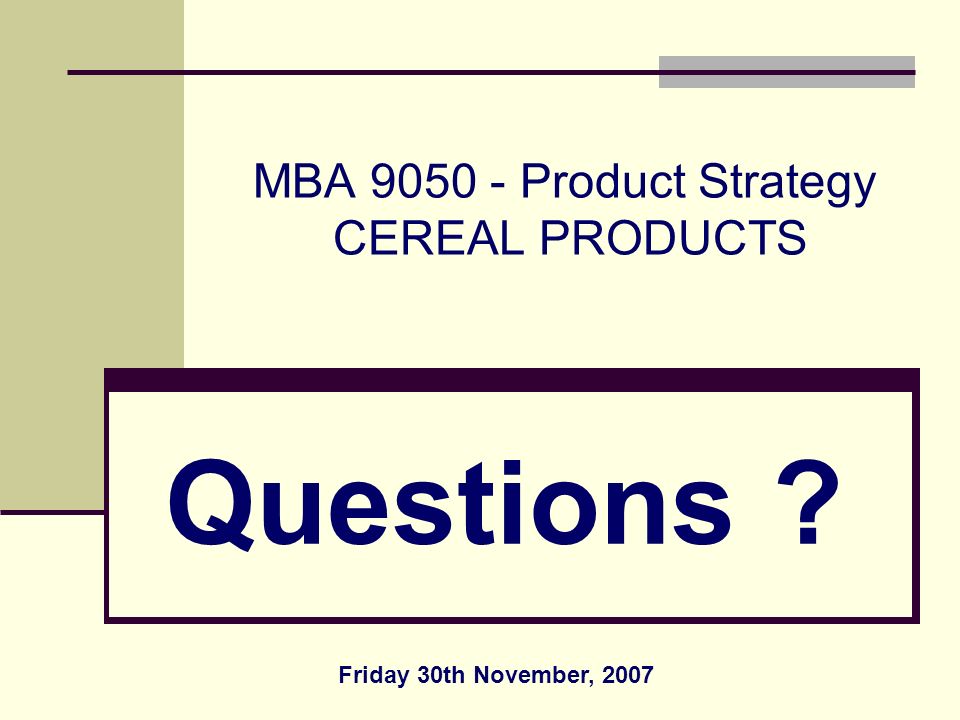 MBA 9050 - Product Strategy
CEREAL PRODUCTS

Questions ?

Friday 30th November, 2007